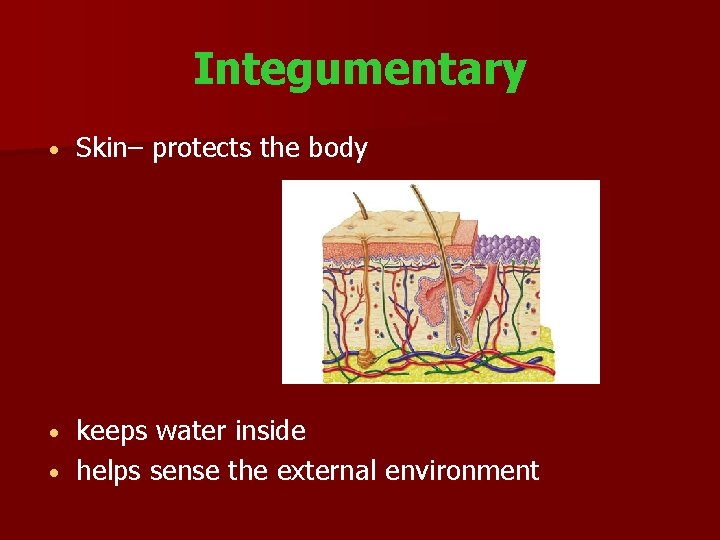 Integumentary

• Skin– protects the body

• keeps water inside
• helps sense the external environment